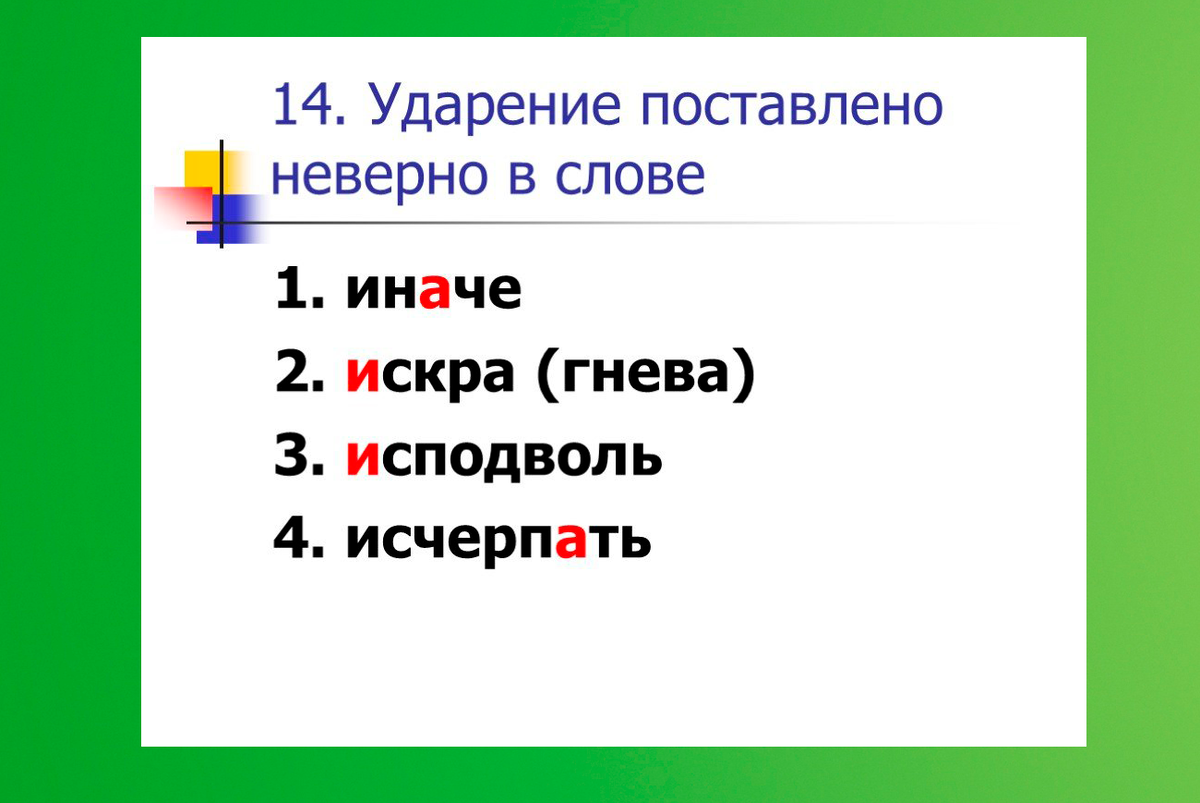 14. Ударение поставлено неверно в слове

1. иначе
2. искра (гнева)
3. исподволь
4. исчерпать